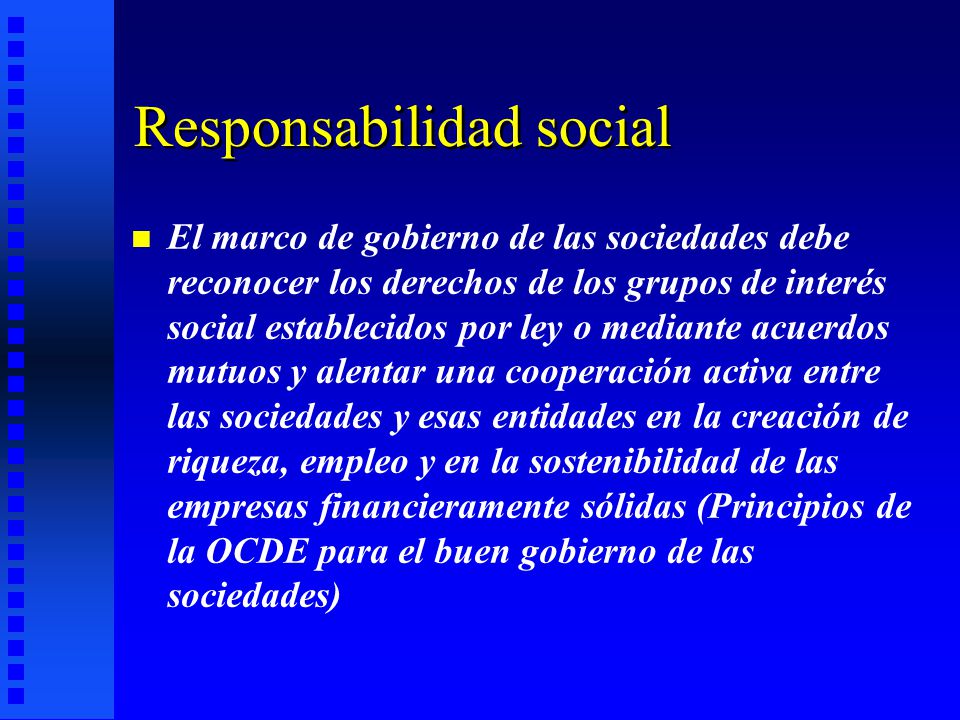 Responsabilidad social

El marco de gobierno de las sociedades debe reconocer los derechos de los grupos de interés social establecidos por ley o mediante acuerdos mutuos y alentar una cooperación activa entre las sociedades y esas entidades en la creación de riqueza, empleo y en la sostenibilidad de las empresas financieramente sólidas (Principios de la OCDE para el buen gobierno de las sociedades)